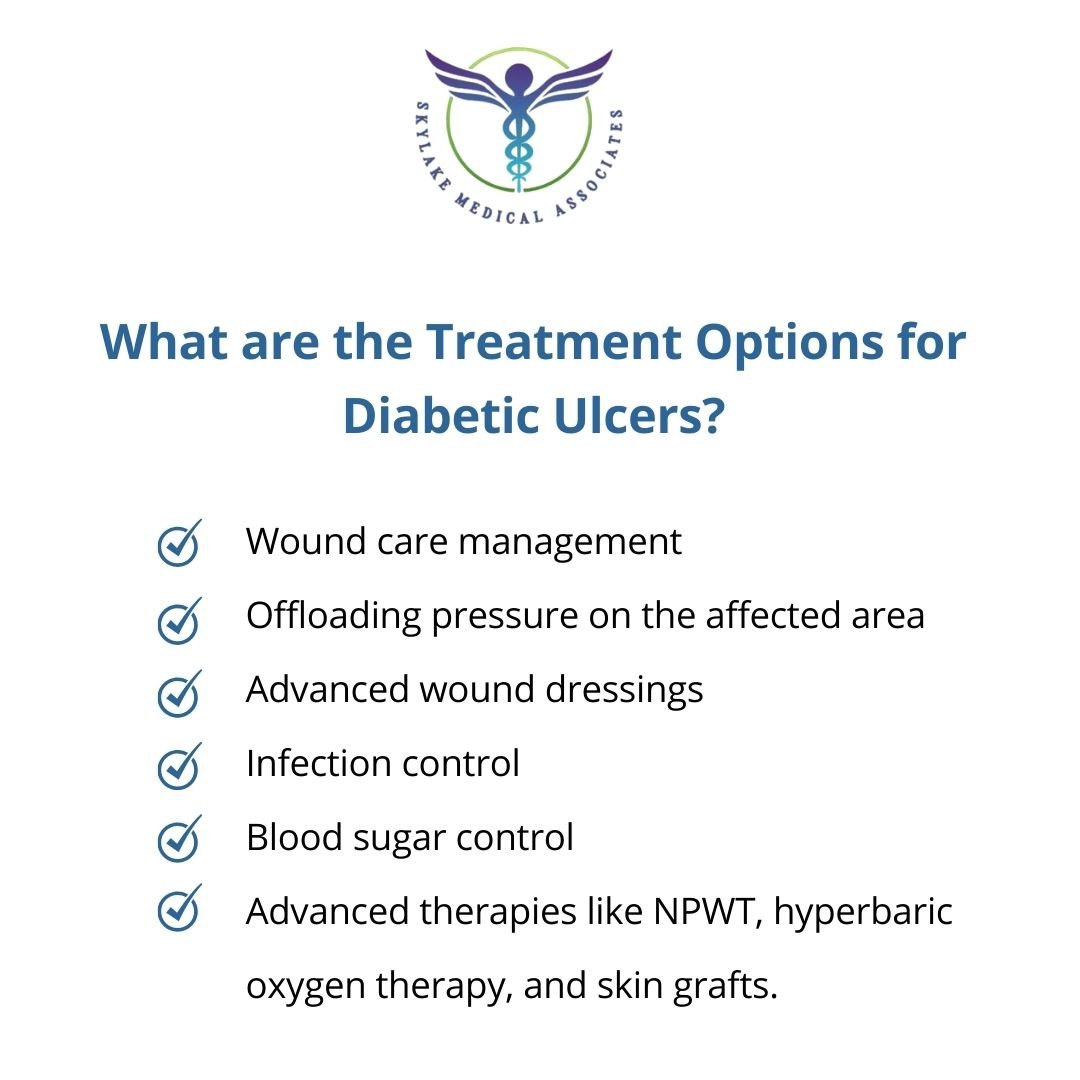 SKYLAKE MEDICAL ASSOCIATES

What are the Treatment Options for Diabetic Ulcers?

Wound care management

Offloading pressure on the affected area

Advanced wound dressings

Infection control

Blood sugar control

Advanced therapies like NPWT, hyperbaric oxygen therapy, and skin grafts.